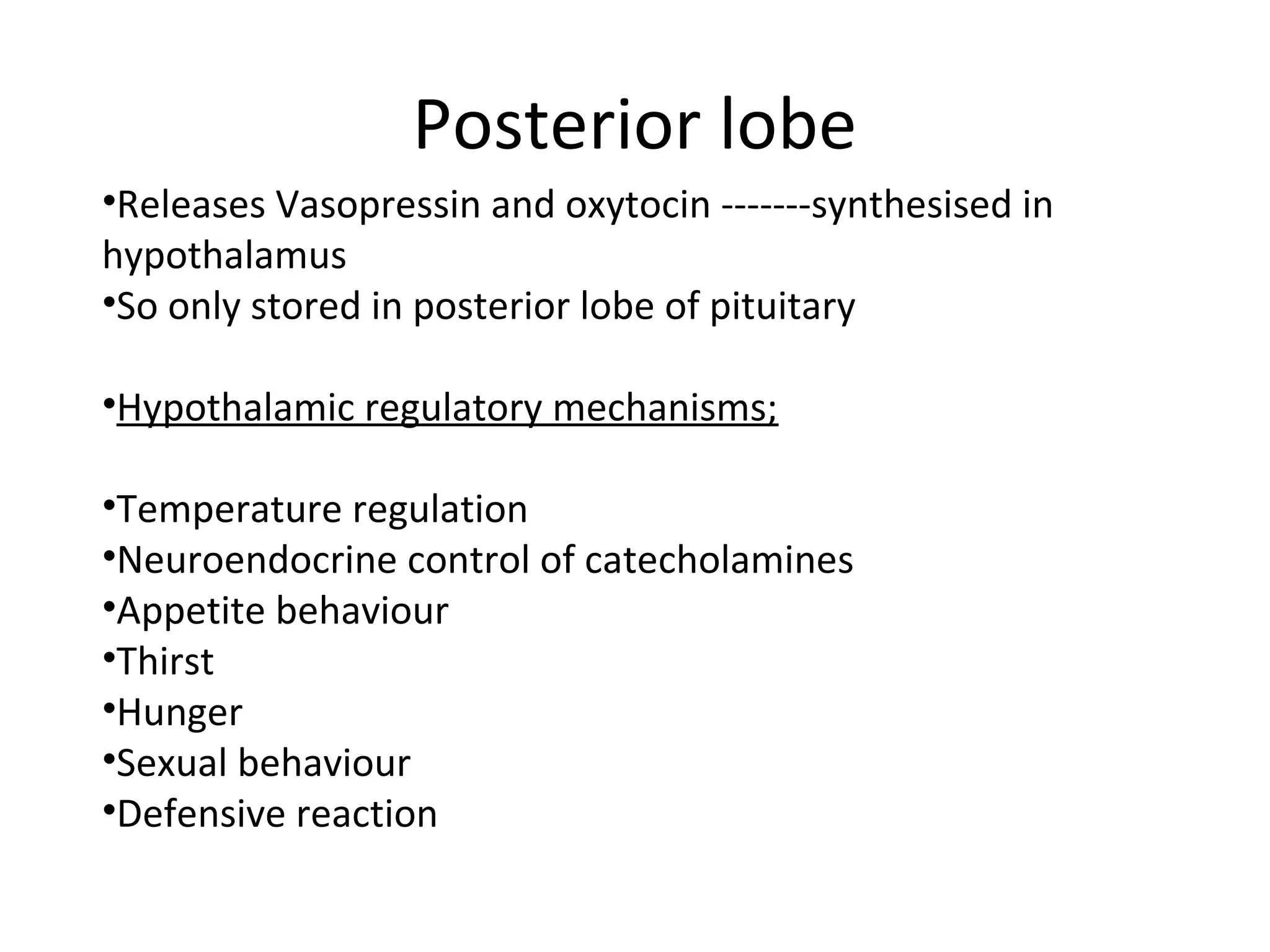 Posterior lobe

•Releases Vasopressin and oxytocin -------synthesised in hypothalamus
•So only stored in posterior lobe of pituitary

•Hypothalamic regulatory mechanisms;

•Temperature regulation
•Neuroendocrine control of catecholamines
•Appetite behaviour
•Thirst
•Hunger
•Sexual behaviour
•Defensive reaction